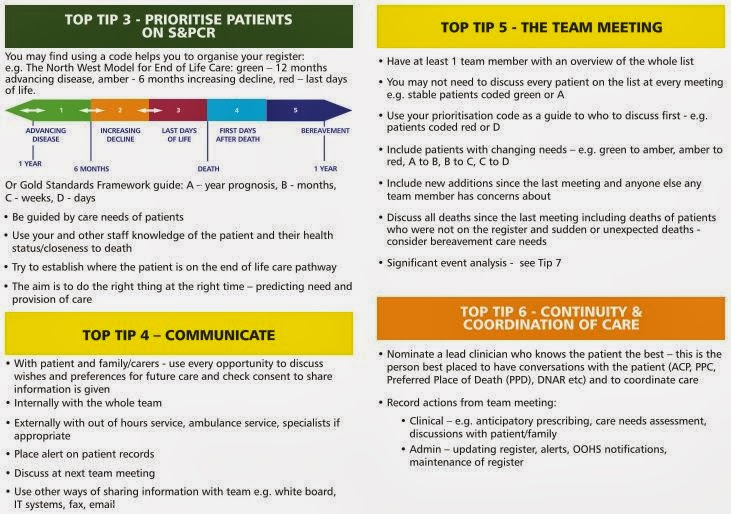 TOP TIP 3 - PRIORITISE PATIENTS ON S&PCR

You may find using a code helps you to organise your register: e.g. The North West Model for End of Life Care: green – 12 months advancing disease, amber - 6 months increasing decline, red – last days of life.

1 2 3 4 5

ADVANCING DISEASE
INCREASING DECLINE
LAST DAYS OF LIFE
FIRST DAYS AFTER DEATH
BEREAVEMENT

1 YEAR
6 MONTHS
DEATH
1 YEAR

Or Gold Standards Framework guide: A – year prognosis, B - months, C - weeks, D - days

• Be guided by care needs of patients
• Use your and other staff knowledge of the patient and their health status/closeness to death
• Try to establish where the patient is on the end of life care pathway
• The aim is to do the right thing at the right time – predicting need and provision of care

TOP TIP 4 – COMMUNICATE

• With patient and family/carers - use every opportunity to discuss wishes and preferences for future care and check consent to share information is given
• Internally with the whole team
• Externally with out of hours service, ambulance service, specialists if appropriate
• Place alert on patient records
• Discuss at next team meeting
• Use other ways of sharing information with team e.g. white board, IT systems, fax, email

TOP TIP 5 - THE TEAM MEETING

• Have at least 1 team member with an overview of the whole list
• You may not need to discuss every patient on the list at every meeting e.g. stable patients coded green or A
• Use your prioritisation code as a guide to who to discuss first - e.g. patients coded red or D
• Include patients with changing needs – e.g. green to amber, amber to red, A to B, B to C, C to D
• Include new additions since the last meeting and anyone else any team member has concerns about
• Discuss all deaths since the last meeting including deaths of patients who were not on the register and sudden or unexpected deaths - consider bereavement care needs
• Significant event analysis - see Tip 7

TOP TIP 6 - CONTINUITY & COORDINATION OF CARE

• Nominate a lead clinician who knows the patient the best – this is the person best placed to have conversations with the patient (ACP, PPC, Preferred Place of Death (PPD), DNAR etc) and to coordinate care
• Record actions from team meeting:
• Clinical – e.g. anticipatory prescribing, care needs assessment, discussions with patient/family
• Admin – updating register, alerts, OOHS notifications, maintenance of register